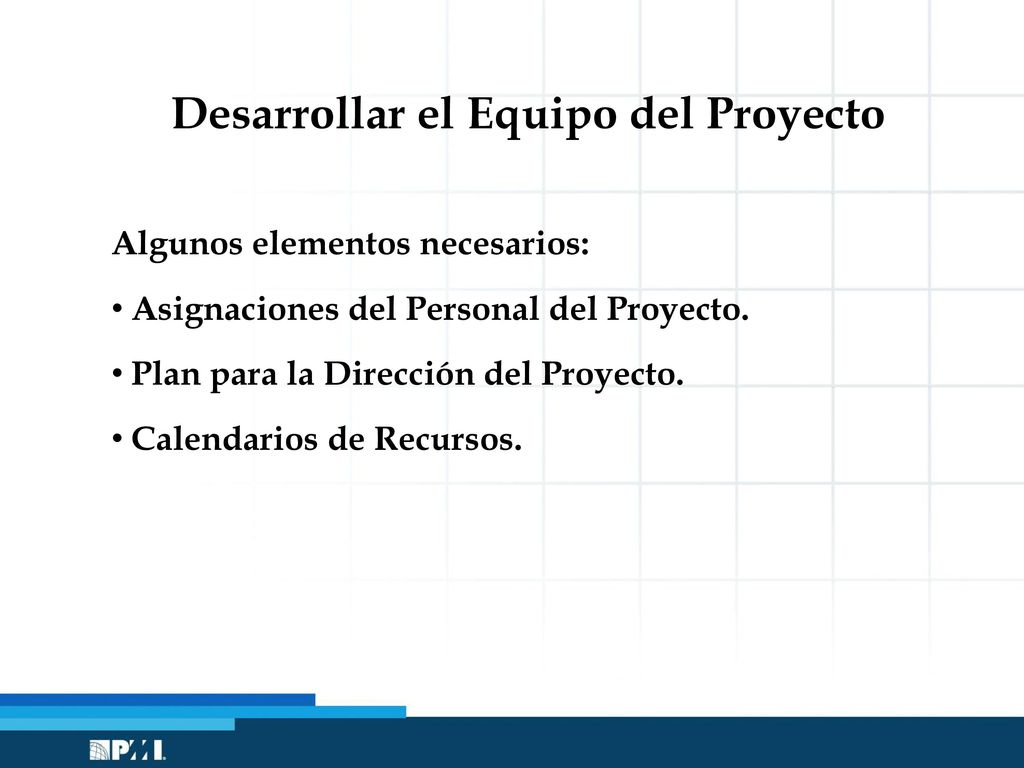 Desarrollar el Equipo del Proyecto

Algunos elementos necesarios:

• Asignaciones del Personal del Proyecto.

• Plan para la Dirección del Proyecto.

• Calendarios de Recursos.

PMI.